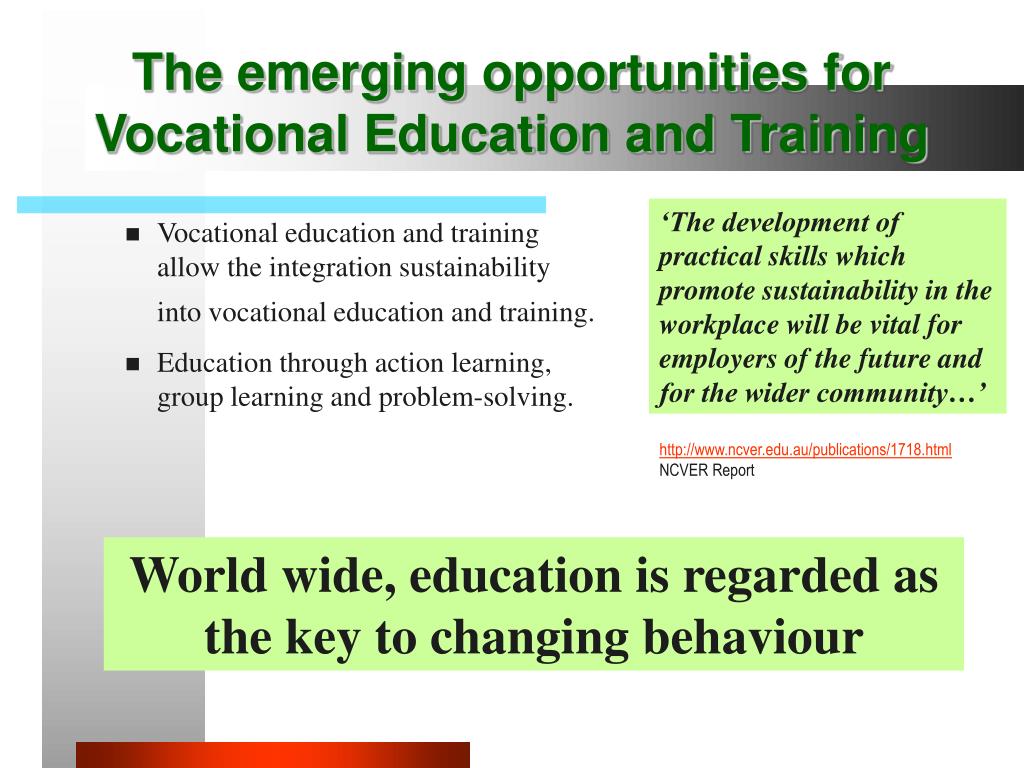 The emerging opportunities for Vocational Education and Training

■ Vocational education and training allow the integration sustainability into vocational education and training.

■ Education through action learning, group learning and problem-solving.

‘The development of practical skills which promote sustainability in the workplace will be vital for employers of the future and for the wider community…’

http://www.ncver.edu.au/publications/1718.html
NCVER Report

World wide, education is regarded as the key to changing behaviour